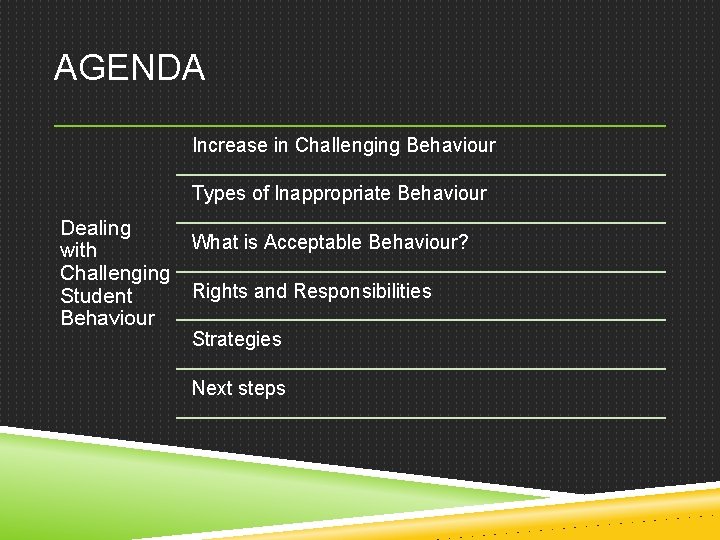 AGENDA

Dealing with Challenging Student Behaviour

Increase in Challenging Behaviour

Types of Inappropriate Behaviour

What is Acceptable Behaviour?

Rights and Responsibilities

Strategies

Next steps